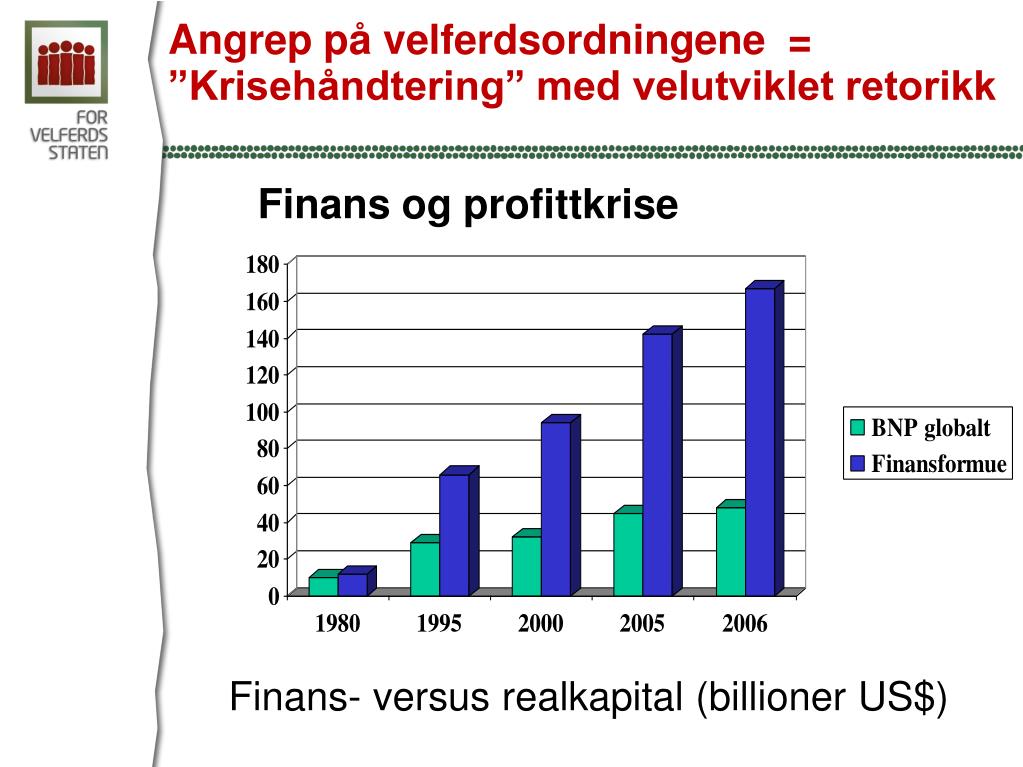 FOR VELFERDS STATEN

Angrep på velferdsordningene =
”Krisehåndtering” med velutviklet retorikk

Finans og profittkrise

180
160
140
120
100
80
60
40
20
0

1980 1995 2000 2005 2006

BNP globalt
Finansformue

Finans- versus realkapital (billioner US$)